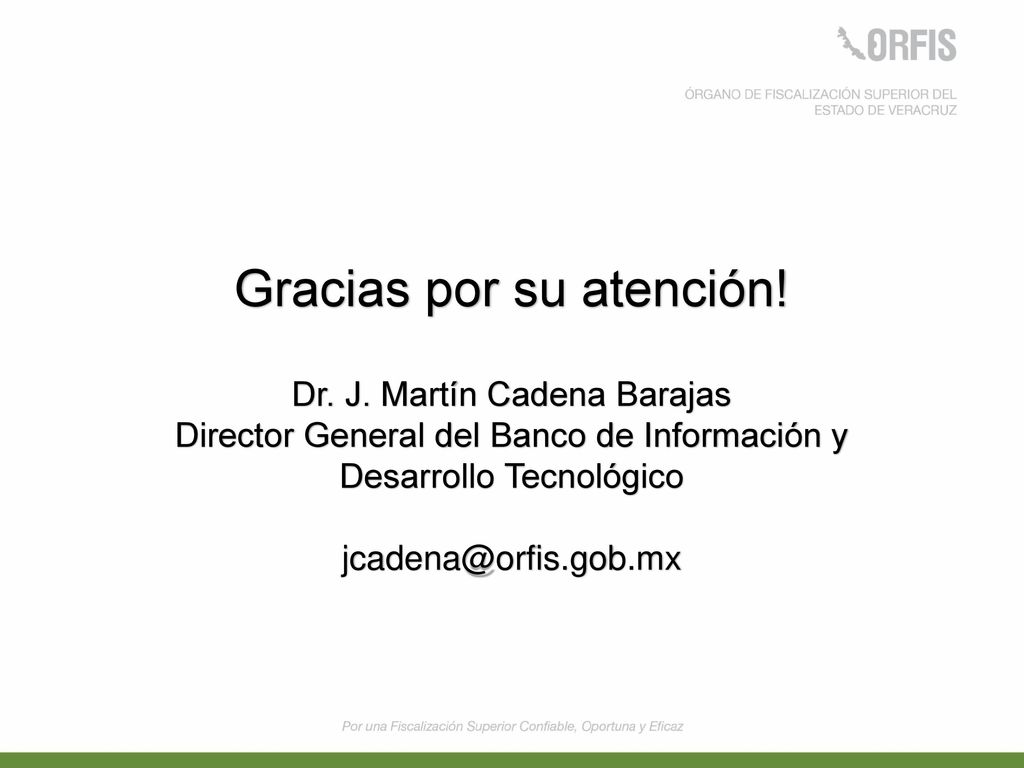 ORFIS

ÓRGANO DE FISCALIZACIÓN SUPERIOR DEL ESTADO DE VERACRUZ

Gracias por su atención!

Dr. J. Martín Cadena Barajas
Director General del Banco de Información y Desarrollo Tecnológico

jcadena@orfis.gob.mx

Por una Fiscalización Superior Confiable, Oportuna y Eficaz